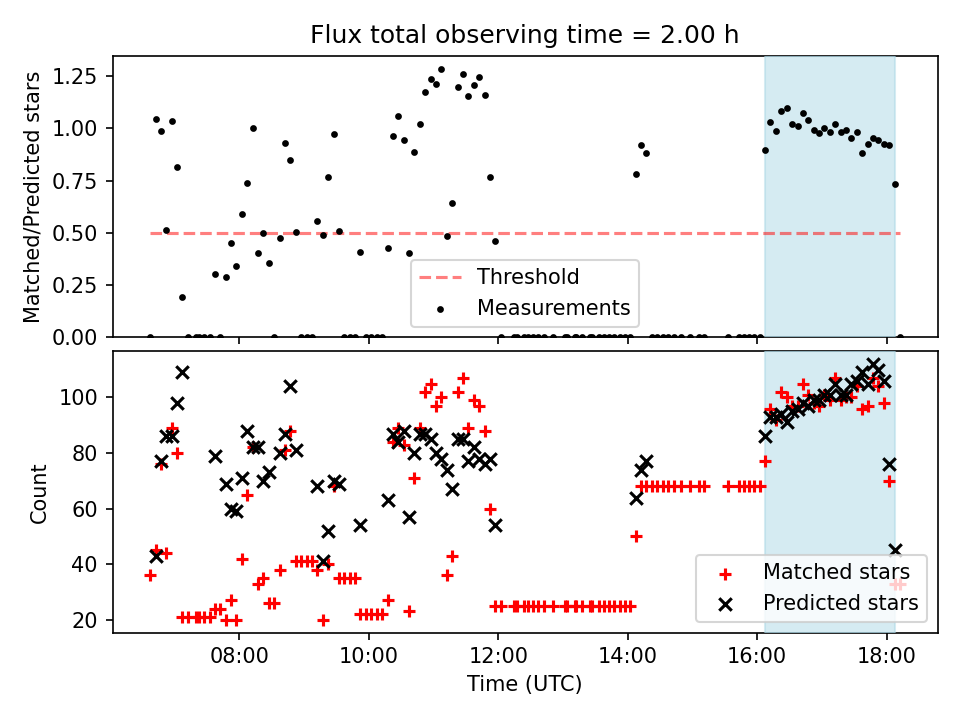 Flux total observing time = 2.00 h

Matched/Predicted stars

1.25
1.00
0.75
0.50
0.25
0.00

Threshold
Measurements

Count

100
80
60
40
20

Matched stars
Predicted stars

08:00
10:00
12:00
14:00
16:00
18:00

Time (UTC)